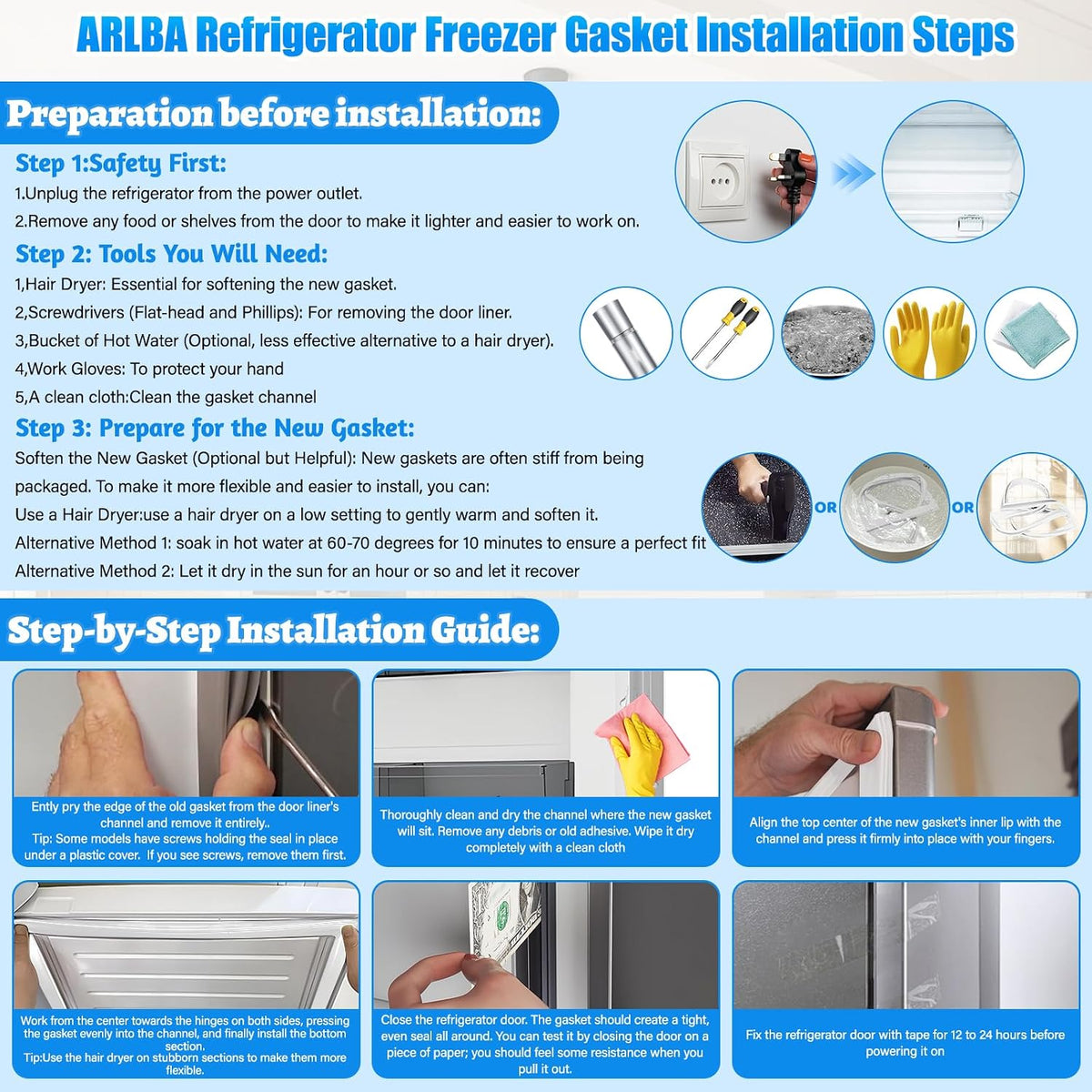 ARLBA Refrigerator Freezer Gasket Installation Steps

Preparation before installation:

Step 1:Safety First:

1.Unplug the refrigerator from the power outlet.

2.Remove any food or shelves from the door to make it lighter and easier to work on.

Step 2: Tools You Will Need:

1,Hair Dryer: Essential for softening the new gasket.

2,Screwdrivers (Flat-head and Phillips): For removing the door liner.

3,Bucket of Hot Water (Optional, less effective alternative to a hair dryer).

4,Work Gloves: To protect your hand

5,A clean cloth:Clean the gasket channel

Step 3: Prepare for the New Gasket:

Soften the New Gasket (Optional but Helpful): New gaskets are often stiff from being packaged. To make it more flexible and easier to install, you can:

Use a Hair Dryer:use a hair dryer on a low setting to gently warm and soften it.

Alternative Method 1: soak in hot water at 60-70 degrees for 10 minutes to ensure a perfect fit

Alternative Method 2: Let it dry in the sun for an hour or so and let it recover

OR

OR

Step-by-Step Installation Guide:

Ently pry the edge of the old gasket from the door liner's channel and remove it entirely..
Tip: Some models have screws holding the seal in place under a plastic cover. If you see screws, remove them first.

Thoroughly clean and dry the channel where the new gasket will sit. Remove any debris or old adhesive. Wipe it dry completely with a clean cloth

Align the top center of the new gasket's inner lip with the channel and press it firmly into place with your fingers.

Work from the center towards the hinges on both sides, pressing the gasket evenly into the channel, and finally install the bottom section.
Tip:Use the hair dryer on stubborn sections to make them more flexible.

Close the refrigerator door. The gasket should create a tight, even seal all around. You can test it by closing the door on a piece of paper; you should feel some resistance when you pull it out.

Fix the refrigerator door with tape for 12 to 24 hours before powering it on